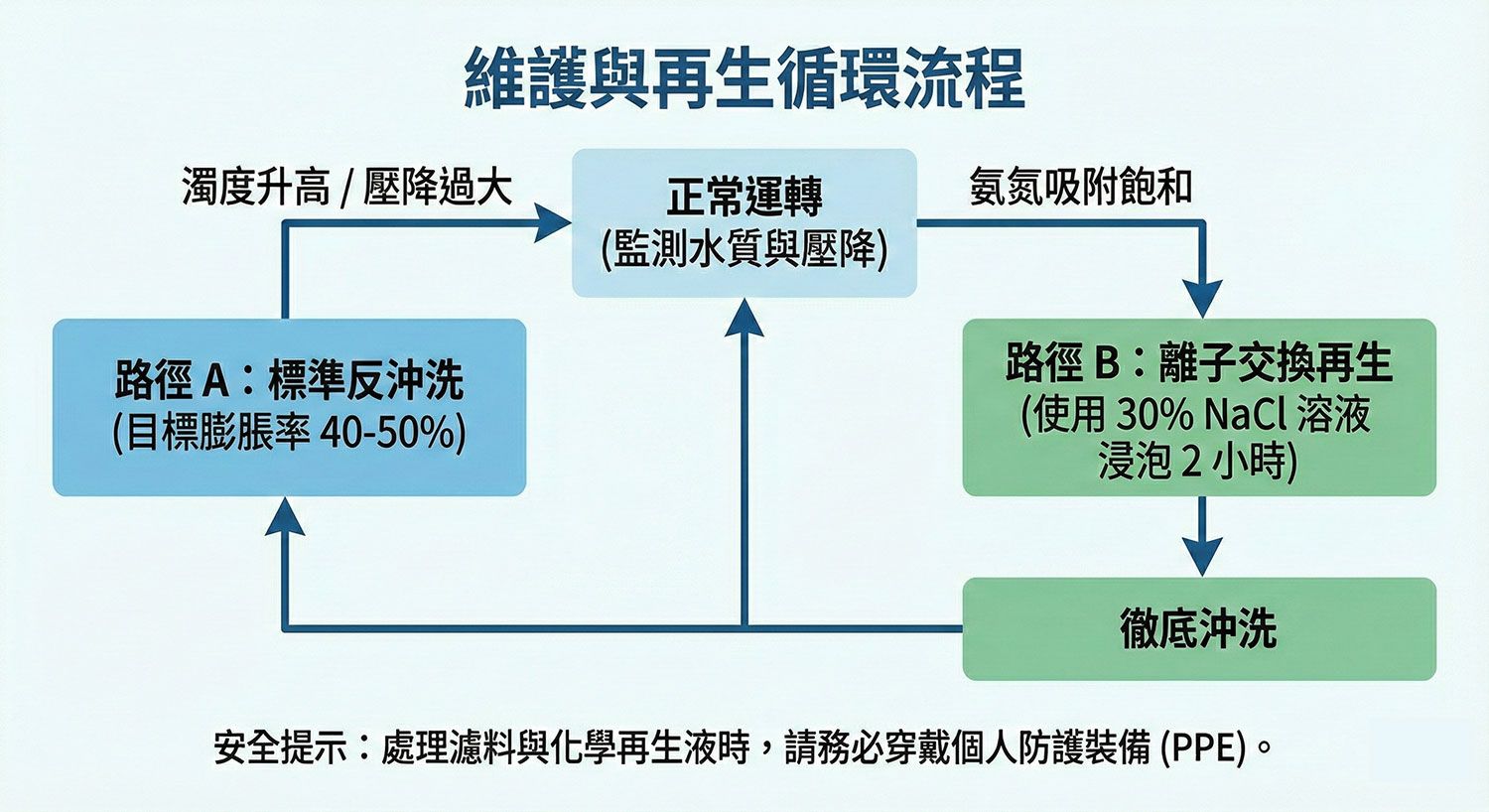 維護與再生循環流程

濁度升高 / 壓降過大

正常運轉
(監測水質與壓降)

氨氮吸附飽和

路徑 A：標準反沖洗
(目標膨脹率 40-50%)

路徑 B：離子交換再生
(使用 30% NaCl 溶液
浸泡 2 小時)

徹底沖洗

安全提示：處理濾料與化學再生液時，請務必穿戴個人防護裝備 (PPE)。